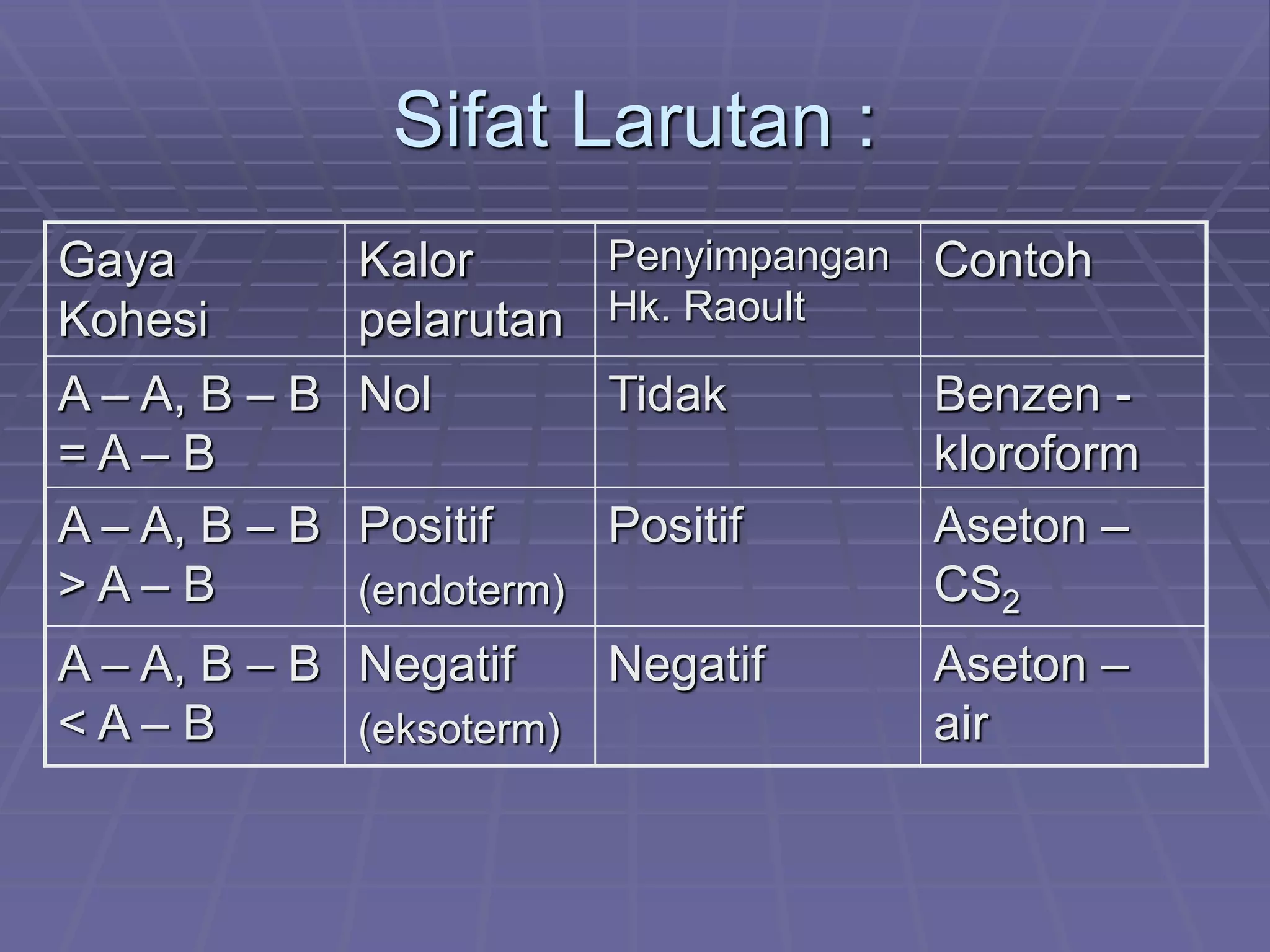 Sifat Larutan :

| Gaya Kohesi | Kalor pelarutan | Penyimpangan Hk. Raoult | Contoh |
|---|---|---|---|
| A – A, B – B = A – B | Nol | Tidak | Benzen - kloroform |
| A – A, B – B > A – B | Positif (endoterm) | Positif | Aseton – $CS_2$ |
| A – A, B – B < A – B | Negatif (eksoterm) | Negatif | Aseton – air |